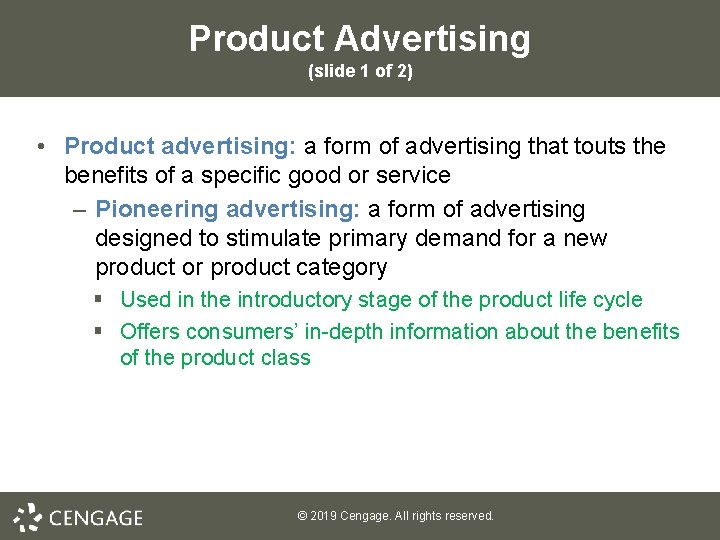 Product Advertising
(slide 1 of 2)

• Product advertising: a form of advertising that touts the benefits of a specific good or service
– Pioneering advertising: a form of advertising designed to stimulate primary demand for a new product or product category
▪ Used in the introductory stage of the product life cycle
▪ Offers consumers' in-depth information about the benefits of the product class

CENGAGE

© 2019 Cengage. All rights reserved.